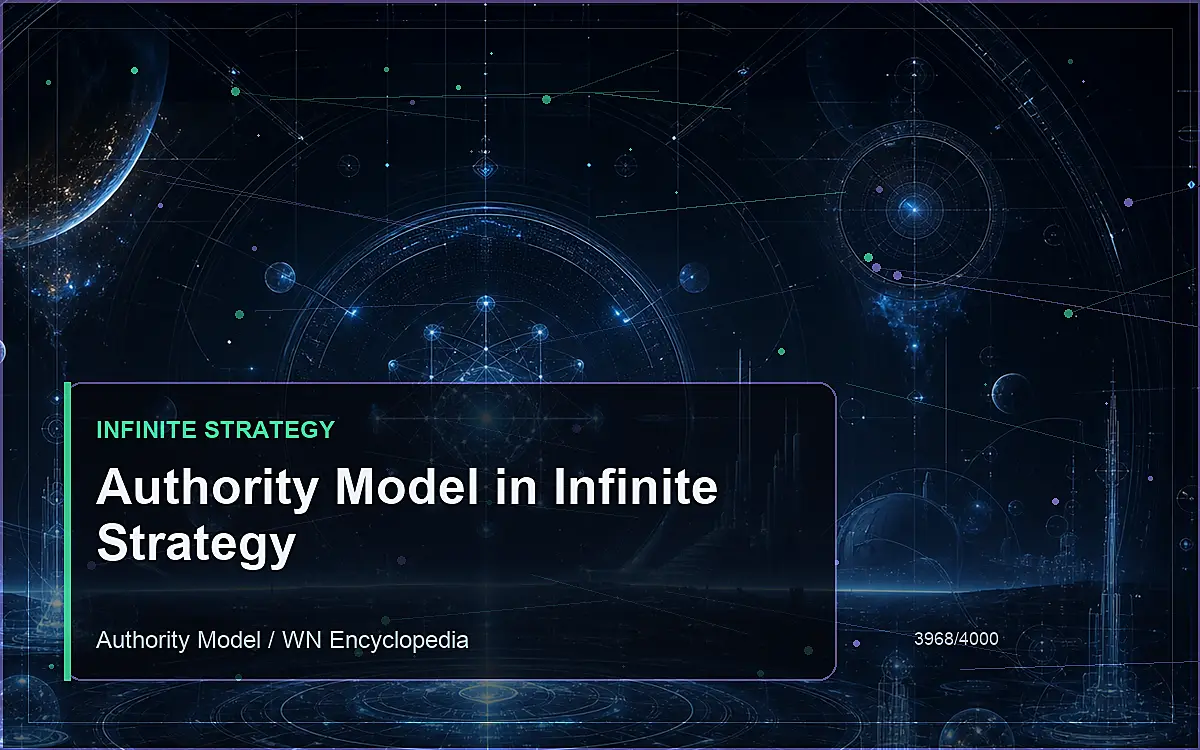 INFINITE STRATEGY

Authority Model in Infinite Strategy

Authority Model / WN Encyclopedia

3968/4000